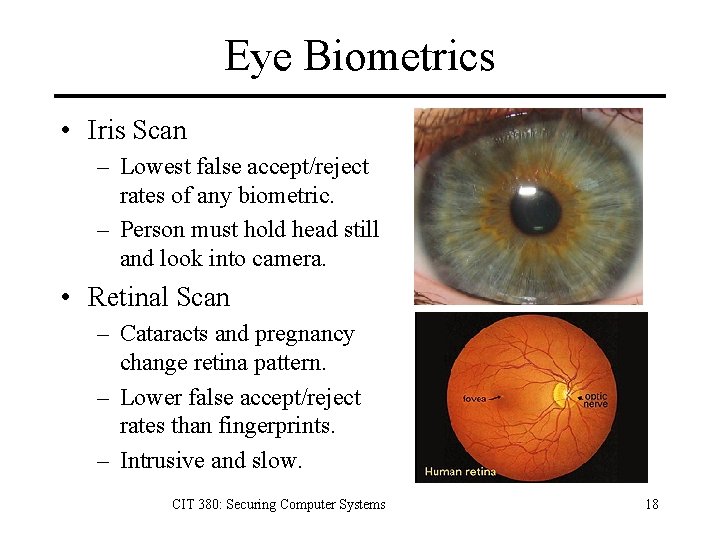 Eye Biometrics

• Iris Scan
 – Lowest false accept/reject rates of any biometric.
 – Person must hold head still and look into camera.

• Retinal Scan
 – Cataracts and pregnancy change retina pattern.
 – Lower false accept/reject rates than fingerprints.
 – Intrusive and slow.

fovea

optic nerve

Human retina

CIT 380: Securing Computer Systems

18